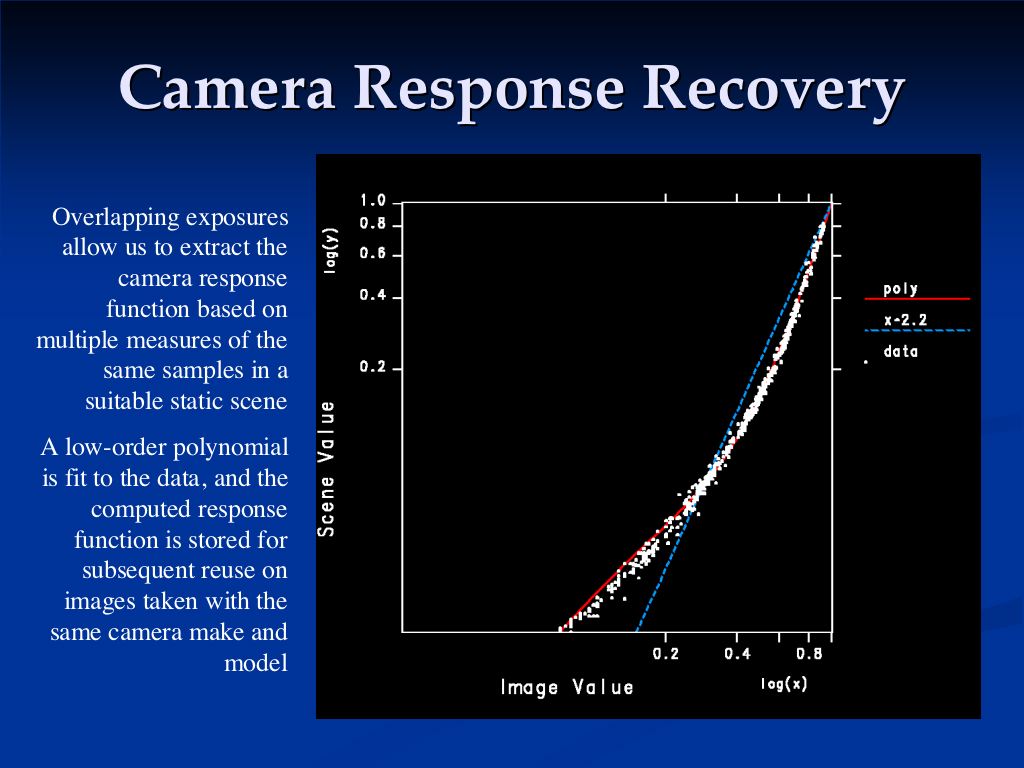 Camera Response Recovery

Overlapping exposures allow us to extract the camera response function based on multiple measures of the same samples in a suitable static scene

A low-order polynomial is fit to the data, and the computed response function is stored for subsequent reuse on images taken with the same camera make and model

1.0
0.8
0.6
0.4
0.2
log(y)
Scene Value
0.2
0.4
0.8
Image Value
log(x)
poly
x-2.2
data